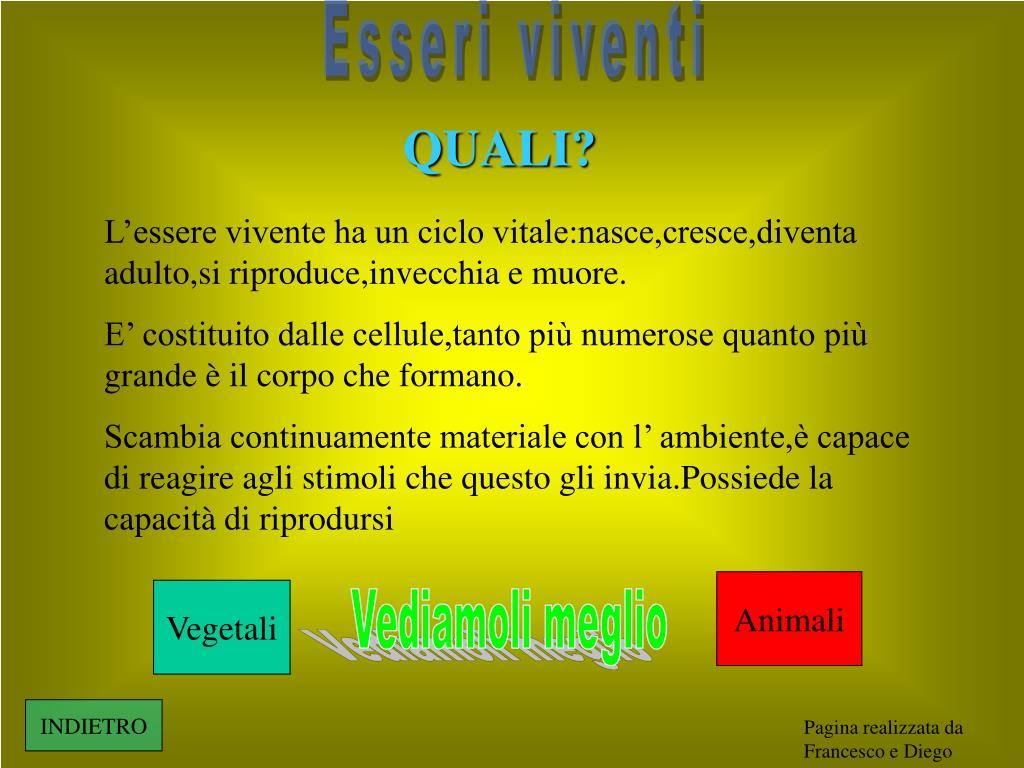 Esseri viventi

QUALI?

L’essere vivente ha un ciclo vitale:nasce,cresce,diventa adulto,si riproduce,invecchia e muore.

E’ costituito dalle cellule,tanto più numerose quanto più grande è il corpo che formano.

Scambia continuamente materiale con l’ ambiente,è capace di reagire agli stimoli che questo gli invia.Possiede la capacità di riprodursi

Vegetali

Vediamoli meglio

Animali

INDIETRO

Pagina realizzata da Francesco e Diego